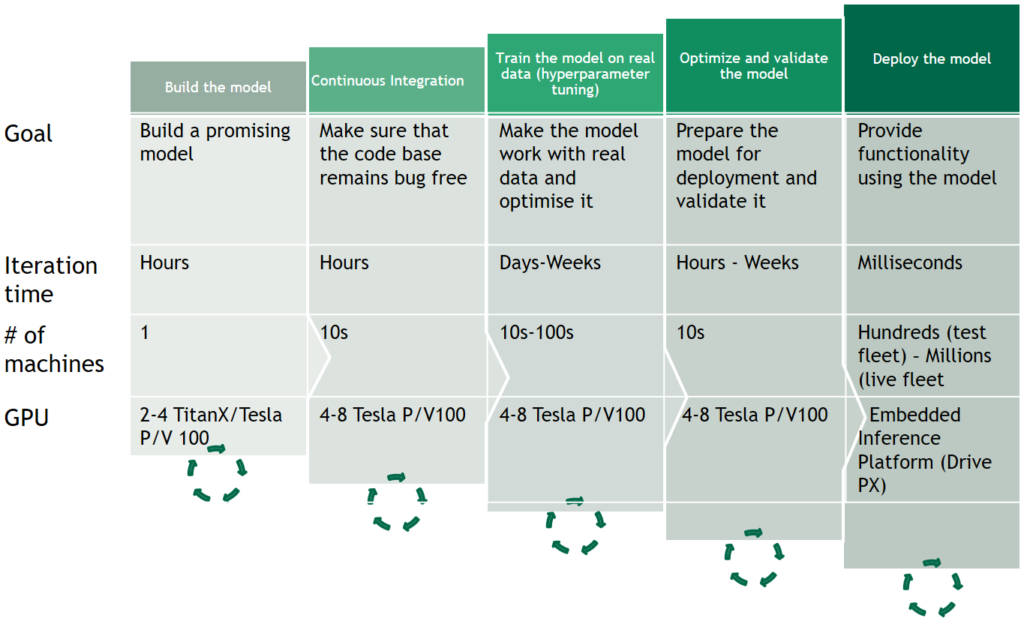 |  | Build the model | Continuous Integration | Train the model on real data (hyperparameter tuning) | Optimize and validate the model | Deploy the model |
|---|---|---|---|---|---|
| Goal | Build a promising model | Make sure that the code base remains bug free | Make the model work with real data and optimise it | Prepare the model for deployment and validate it | Provide functionality using the model |
| Iteration time | Hours | Hours | Days-Weeks | Hours - Weeks | Milliseconds |
| # of machines | 1 | 10s | 10s-100s | 10s | Hundreds (test fleet) - Millions (live fleet |
| GPU | 2-4 TitanX/Tesla P/V 100 | 4-8 Tesla P/V100 | 4-8 Tesla P/V100 | 4-8 Tesla P/V100 | Embedded Inference Platform (Drive PX) |